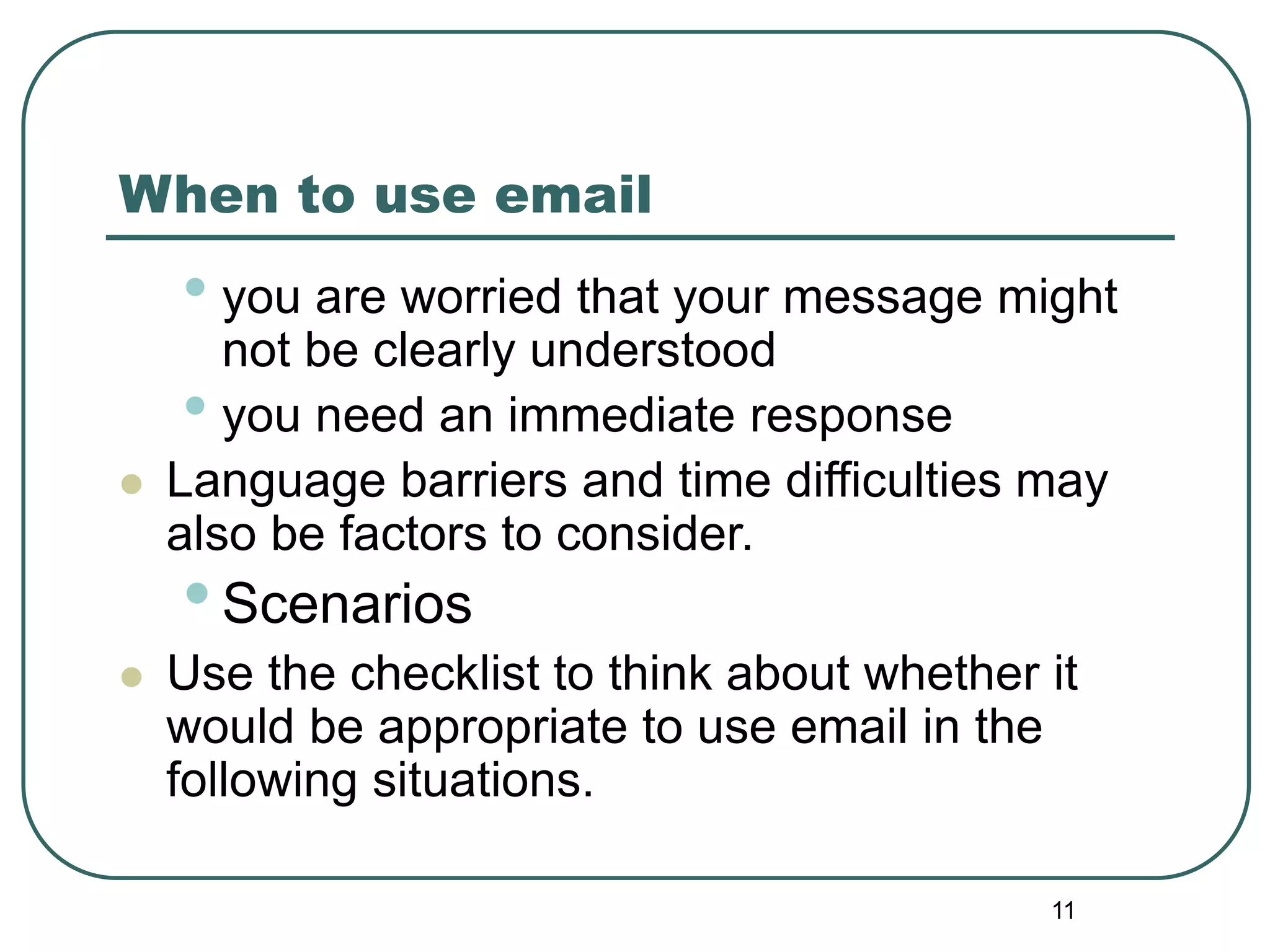 When to use email

- you are worried that your message might not be clearly understood
- you need an immediate response

- Language barriers and time difficulties may also be factors to consider.

- Scenarios

- Use the checklist to think about whether it would be appropriate to use email in the following situations.

11